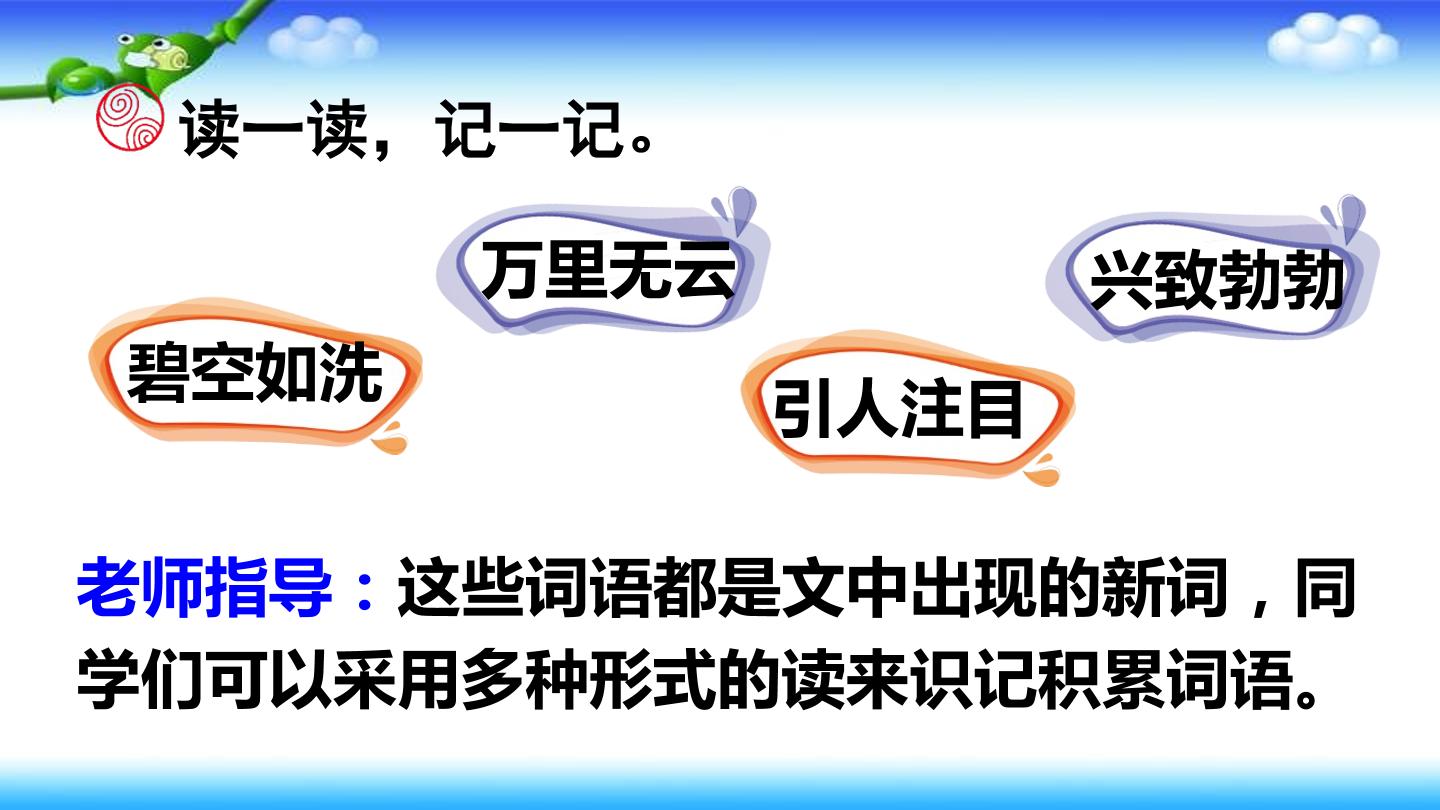 读一读，记一记。

万里无云

兴致勃勃

碧空如洗

引人注目

老师指导：这些词语都是文中出现的新词，同学们可以采用多种形式的读来识记积累词语。